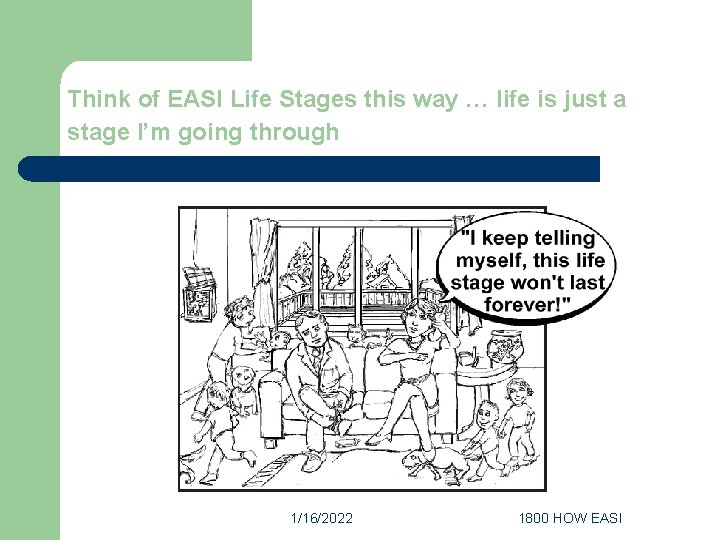 Think of EASI Life Stages this way … life is just a stage I'm going through

"I keep telling myself, this life stage won't last forever!"

1/16/2022

1800 HOW EASI